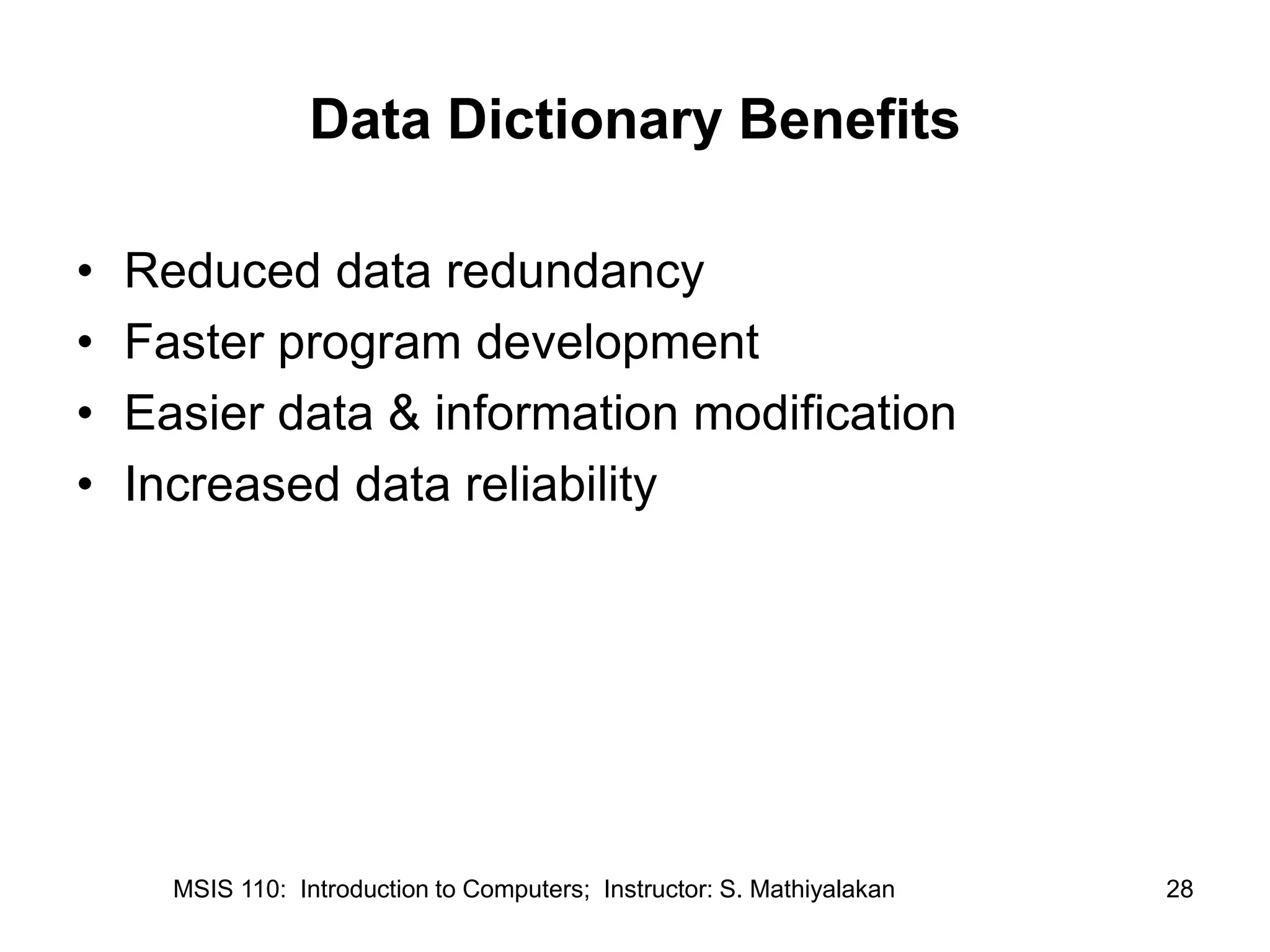 Data Dictionary Benefits

• Reduced data redundancy
• Faster program development
• Easier data & information modification
• Increased data reliability

MSIS 110: Introduction to Computers; Instructor: S. Mathiyalakan

28